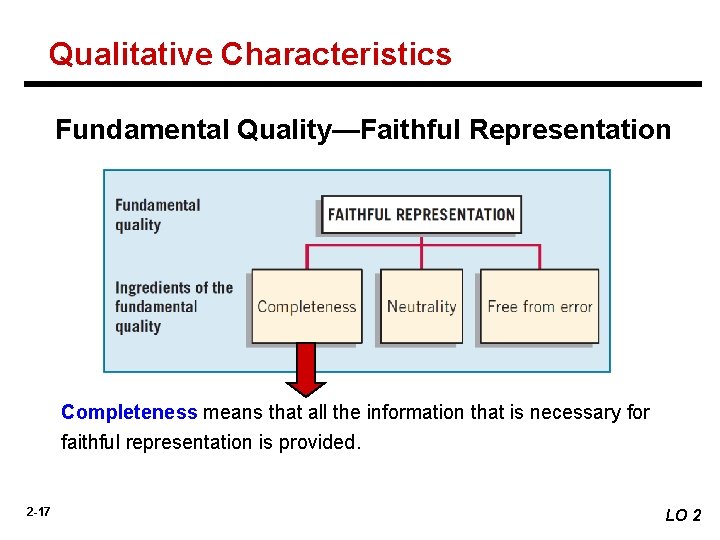 Qualitative Characteristics

Fundamental Quality—Faithful Representation

Fundamental quality

FAITHFUL REPRESENTATION

Ingredients of the fundamental quality

Completeness

Neutrality

Free from error

Completeness means that all the information that is necessary for faithful representation is provided.

2-17

LO 2